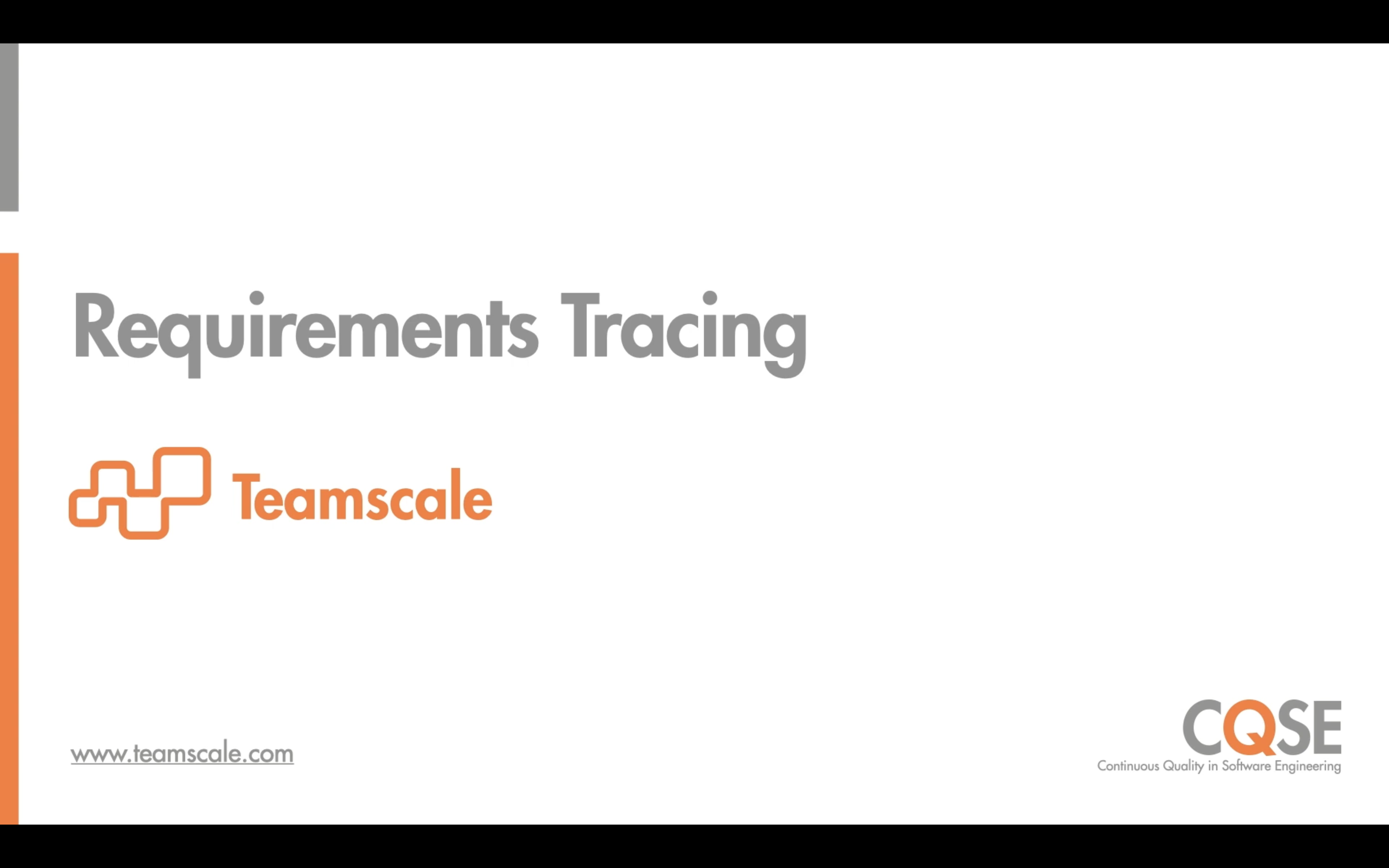 Requirements Tracing

Teamscale

www.teamscale.com

CQSE
Continuous Quality in Software Engineering